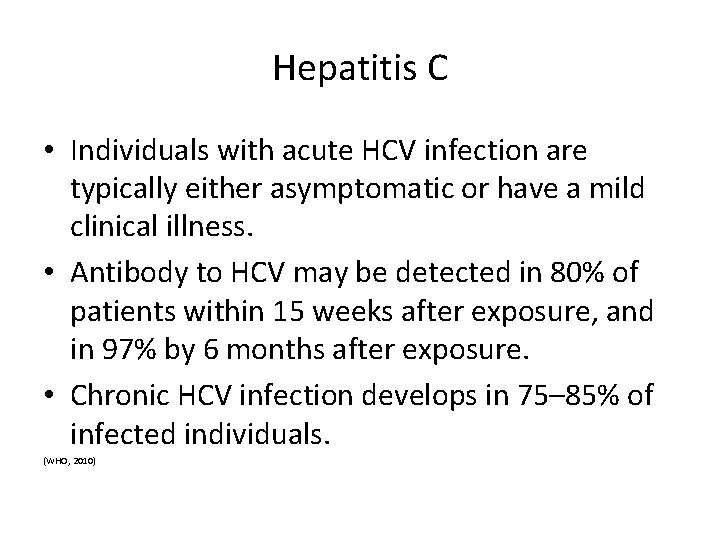 Hepatitis C

• Individuals with acute HCV infection are typically either asymptomatic or have a mild clinical illness.

• Antibody to HCV may be detected in 80% of patients within 15 weeks after exposure, and in 97% by 6 months after exposure.

• Chronic HCV infection develops in 75–85% of infected individuals.

(WHO, 2010)